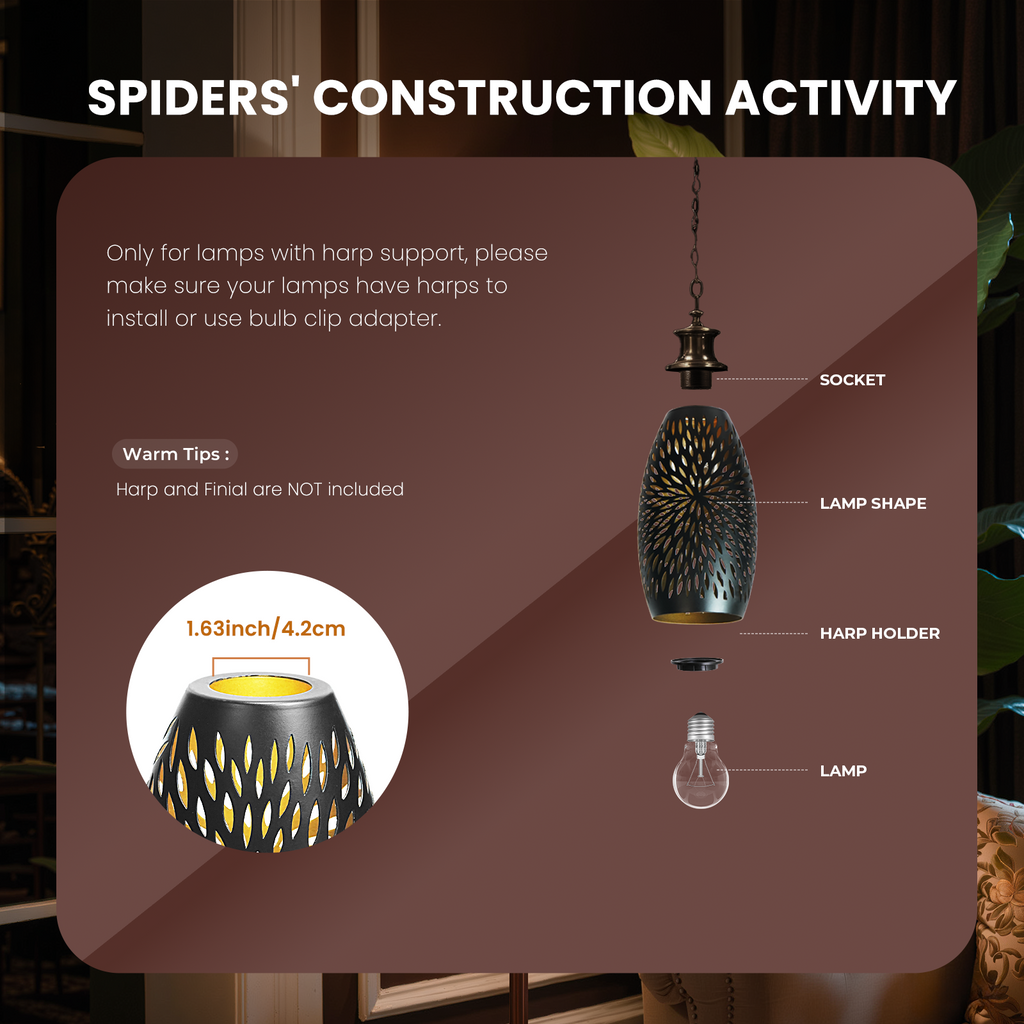 SPIDERS' CONSTRUCTION ACTIVITY

Only for lamps with harp support, please make sure your lamps have harps to install or use bulb clip adapter.

Warm Tips :

Harp and Finial are NOT included

1.63inch/4.2cm

SOCKET

LAMP SHAPE

HARP HOLDER

LAMP